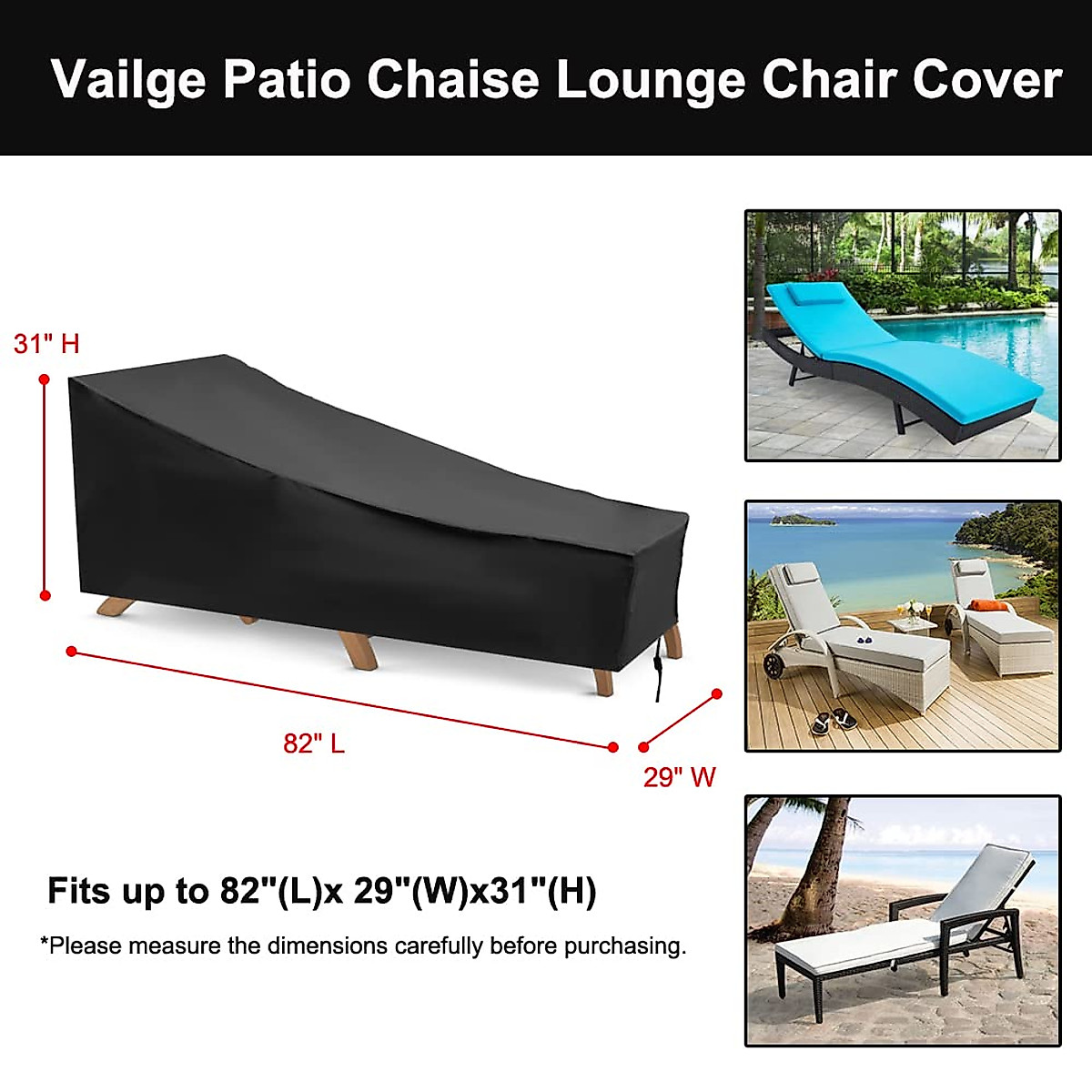 Vailge Patio Chaise Lounge Chair Cover

31" H

82" L

29" W

Fits up to 82"(L)x 29"(W)x31"(H)

*Please measure the dimensions carefully before purchasing.